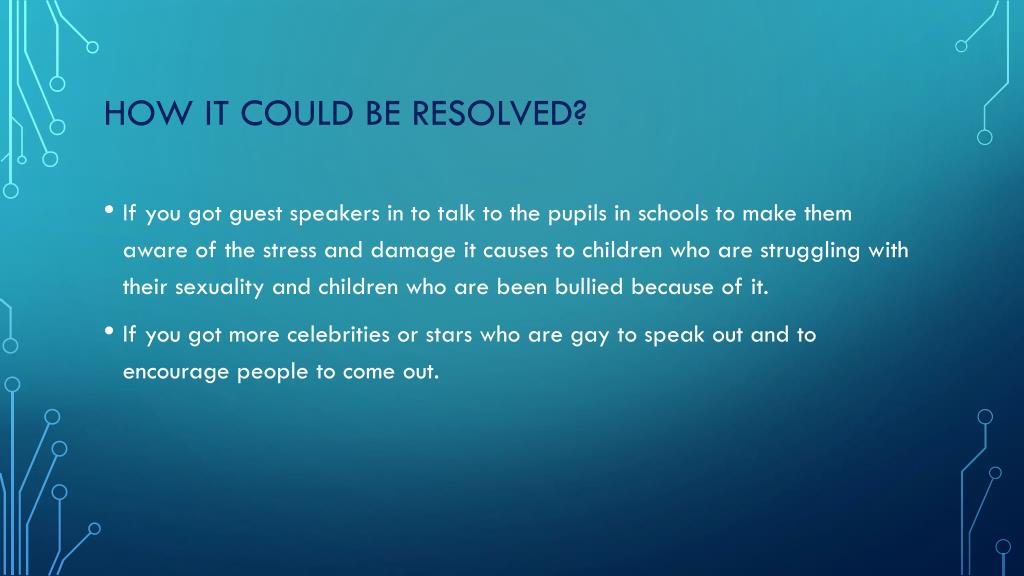 HOW IT COULD BE RESOLVED?

• If you got guest speakers in to talk to the pupils in schools to make them aware of the stress and damage it causes to children who are struggling with their sexuality and children who are been bullied because of it.

• If you got more celebrities or stars who are gay to speak out and to encourage people to come out.